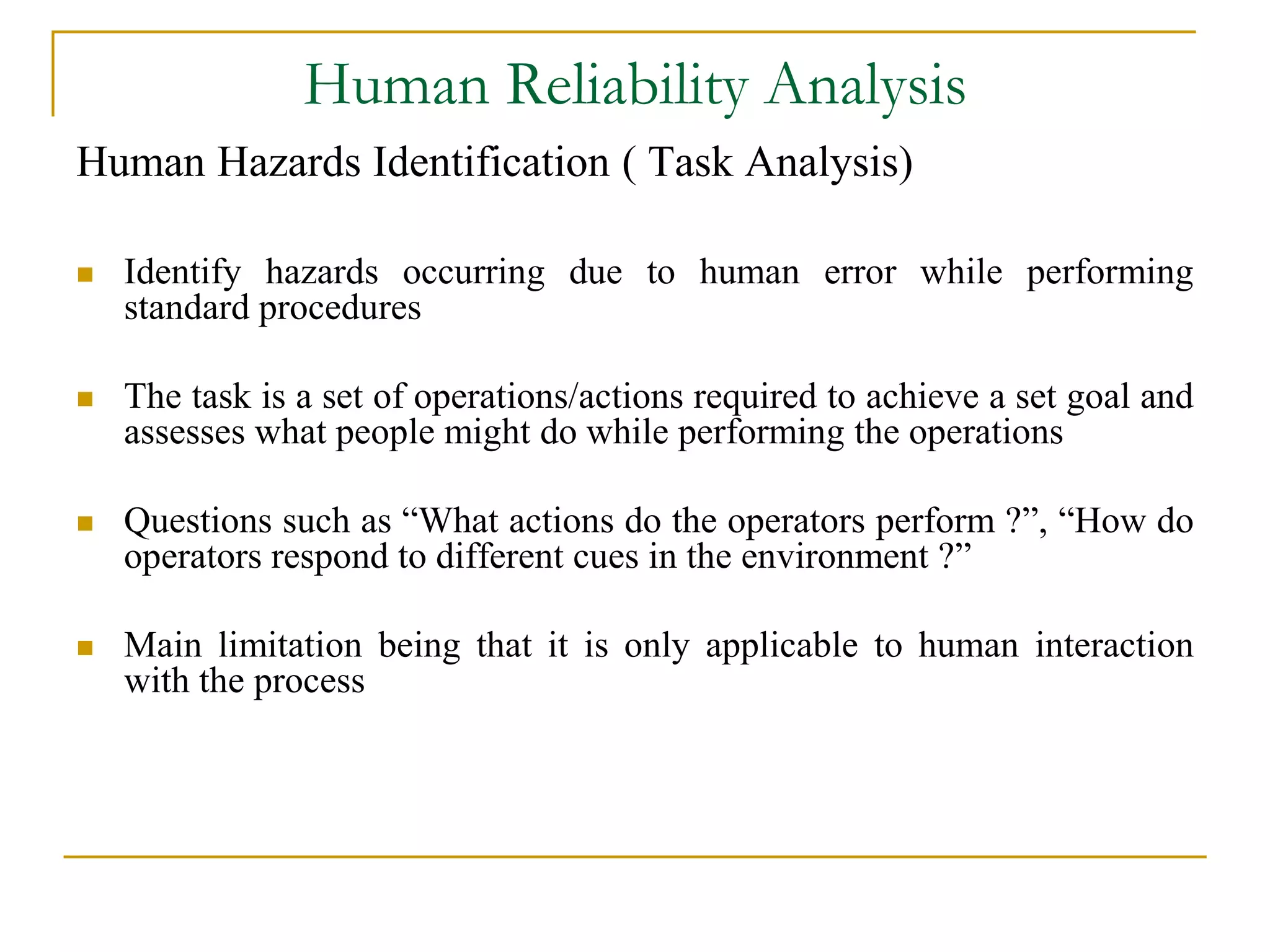 Human Reliability Analysis

Human Hazards Identification ( Task Analysis)

- Identify hazards occurring due to human error while performing standard procedures

- The task is a set of operations/actions required to achieve a set goal and assesses what people might do while performing the operations

- Questions such as “What actions do the operators perform ?”, “How do operators respond to different cues in the environment ?”

- Main limitation being that it is only applicable to human interaction with the process